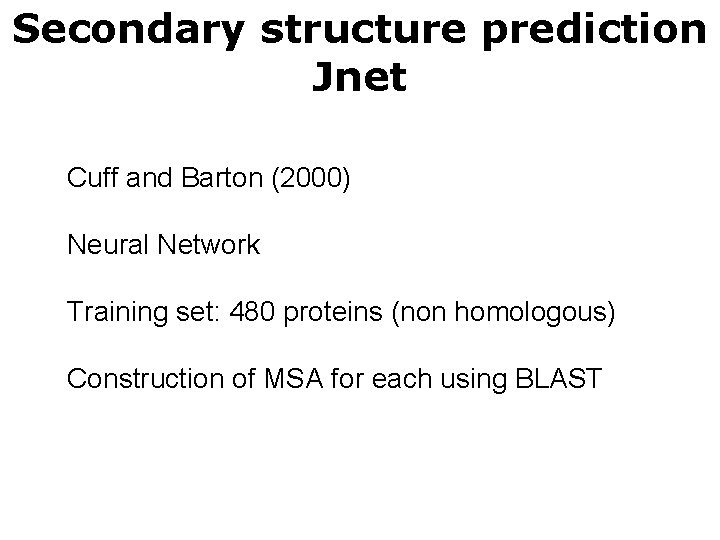 Secondary structure prediction
Jnet

Cuff and Barton (2000)

Neural Network

Training set: 480 proteins (non homologous)

Construction of MSA for each using BLAST